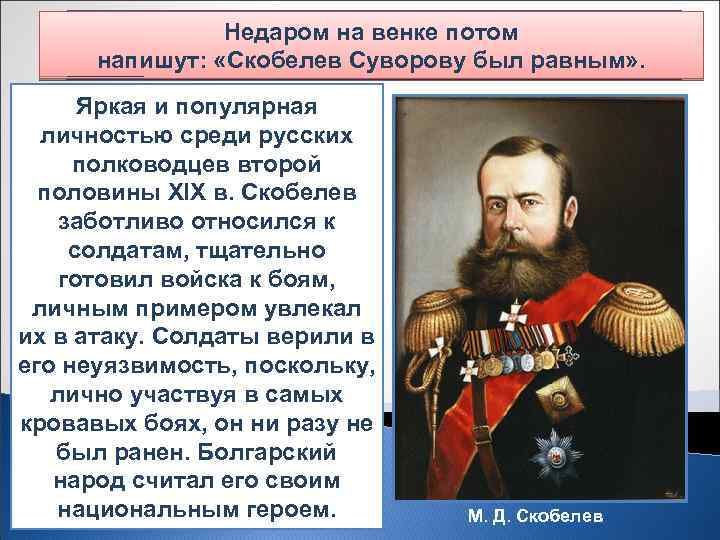 Недаром на венке потом
напишут: «Скобелев Суворову был равным».

Яркая и популярная личностью среди русских полководцев второй половины XIX в. Скобелев заботливо относился к солдатам, тщательно готовил войска к боям, личным примером увлекал их в атаку. Солдаты верили в его неуязвимость, поскольку, лично участвуя в самых кровавых боях, он ни разу не был ранен. Болгарский народ считал его своим национальным героем.

М. Д. Скобелев